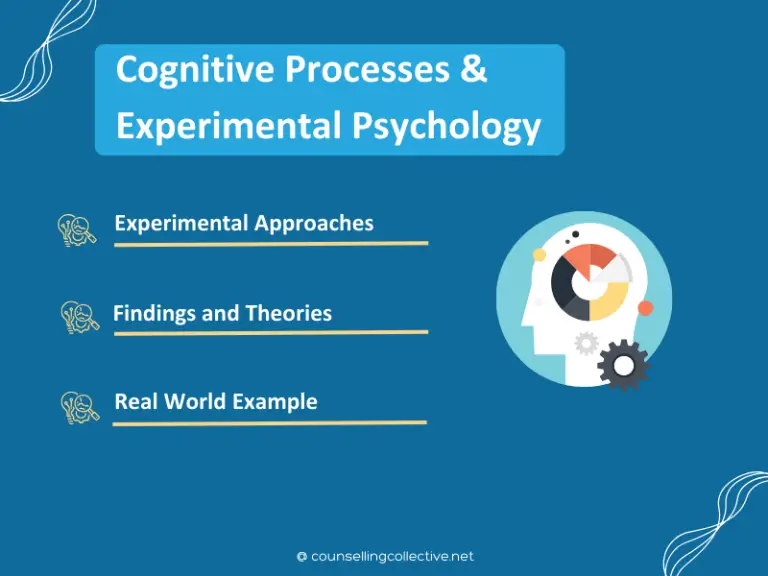 Cognitive Processes & Experimental Psychology

Experimental Approaches

Findings and Theories

Real World Example

© counsellingcollective.net